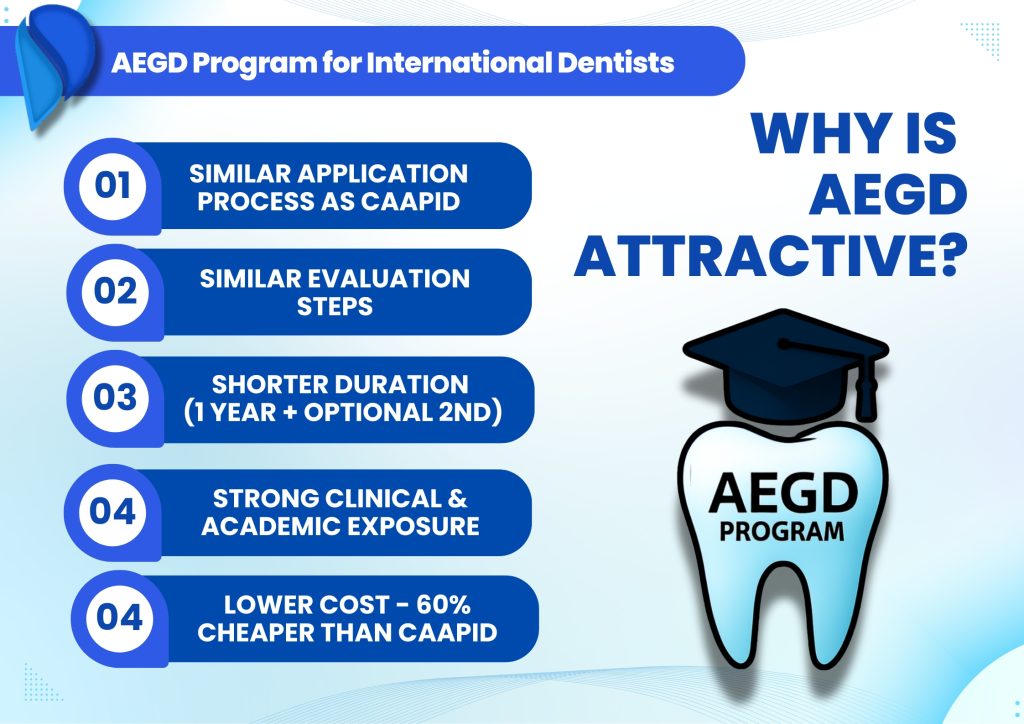 AEGD Program for International Dentists

WHY IS AEGD ATTRACTIVE?

01 SIMILAR APPLICATION PROCESS AS CAAPID

02 SIMILAR EVALUATION STEPS

03 SHORTER DURATION (1 YEAR + OPTIONAL 2ND)

04 STRONG CLINICAL & ACADEMIC EXPOSURE

04 LOWER COST - 60% CHEAPER THAN CAAPID

AEGD PROGRAM